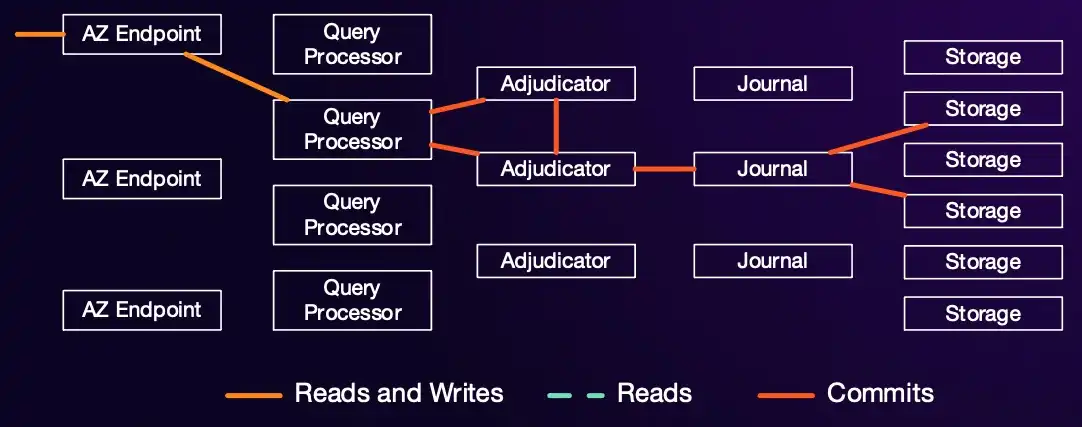 AZ Endpoint

AZ Endpoint

AZ Endpoint

Query Processor

Query Processor

Query Processor

Query Processor

Adjudicator

Adjudicator

Adjudicator

Journal

Journal

Journal

Storage

Storage

Storage

Storage

Storage

Storage

Reads and Writes Reads Commits